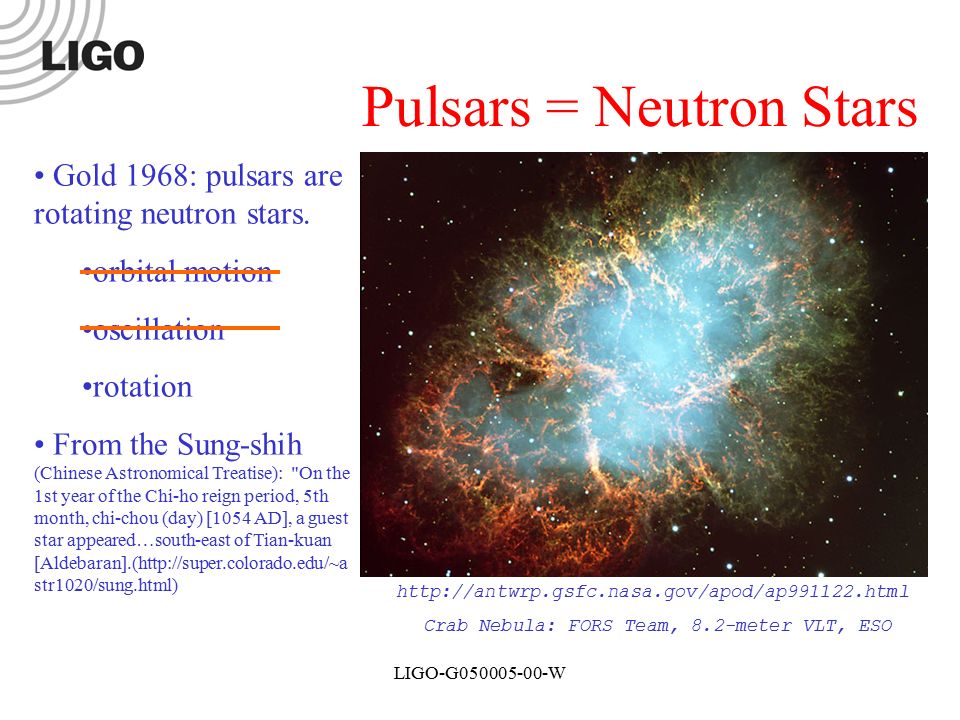 LIGO

Pulsars = Neutron Stars

• Gold 1968: pulsars are rotating neutron stars.

•orbital motion

•oscillation

•rotation

• From the Sung-shih (Chinese Astronomical Treatise): "On the 1st year of the Chi-ho reign period, 5th month, chi-chou (day) [1054 AD], a guest star appeared…south-east of Tian-kuan [Aldebaran].(http://super.colorado.edu/~astr1020/sung.html)

http://antwrp.gsfc.nasa.gov/apod/ap991122.html

Crab Nebula: FORS Team, 8.2-meter VLT, ESO

LIGO-G050005-00-W